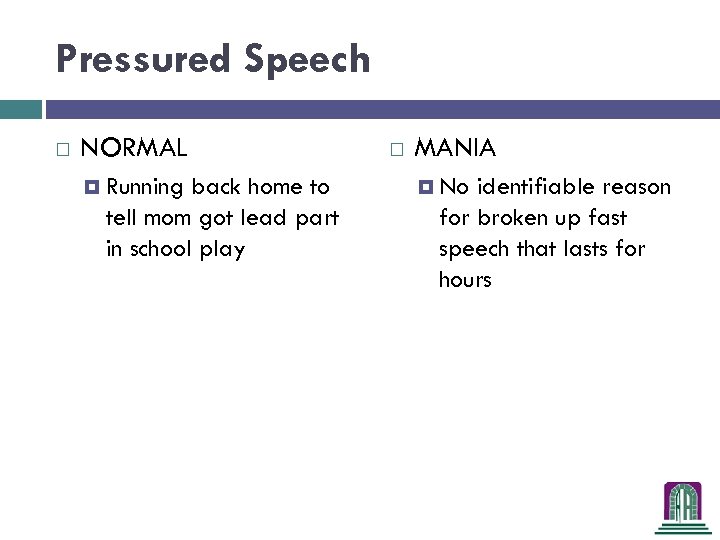 Pressured Speech

NORMAL

Running back home to tell mom got lead part in school play

MANIA

No identifiable reason for broken up fast speech that lasts for hours